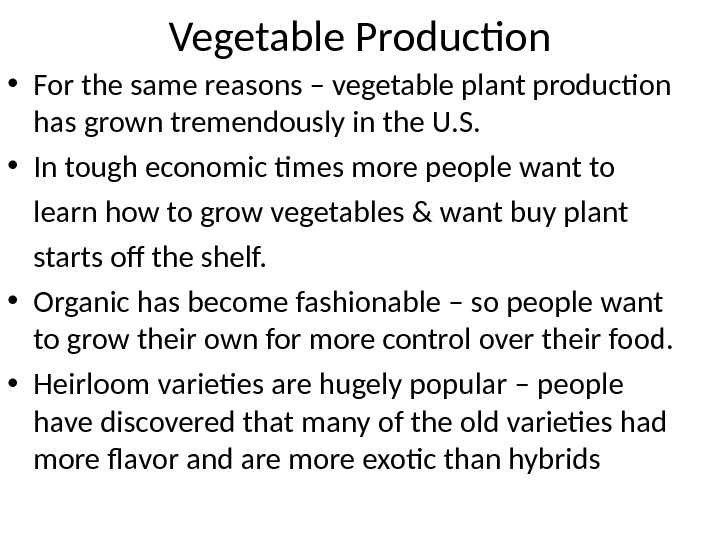 Vegetable Production

• For the same reasons – vegetable plant production has grown tremendously in the U.S.

• In tough economic times more people want to learn how to grow vegetables & want buy plant starts off the shelf.

• Organic has become fashionable – so people want to grow their own for more control over their food.

• Heirloom varieties are hugely popular – people have discovered that many of the old varieties had more flavor and are more exotic than hybrids